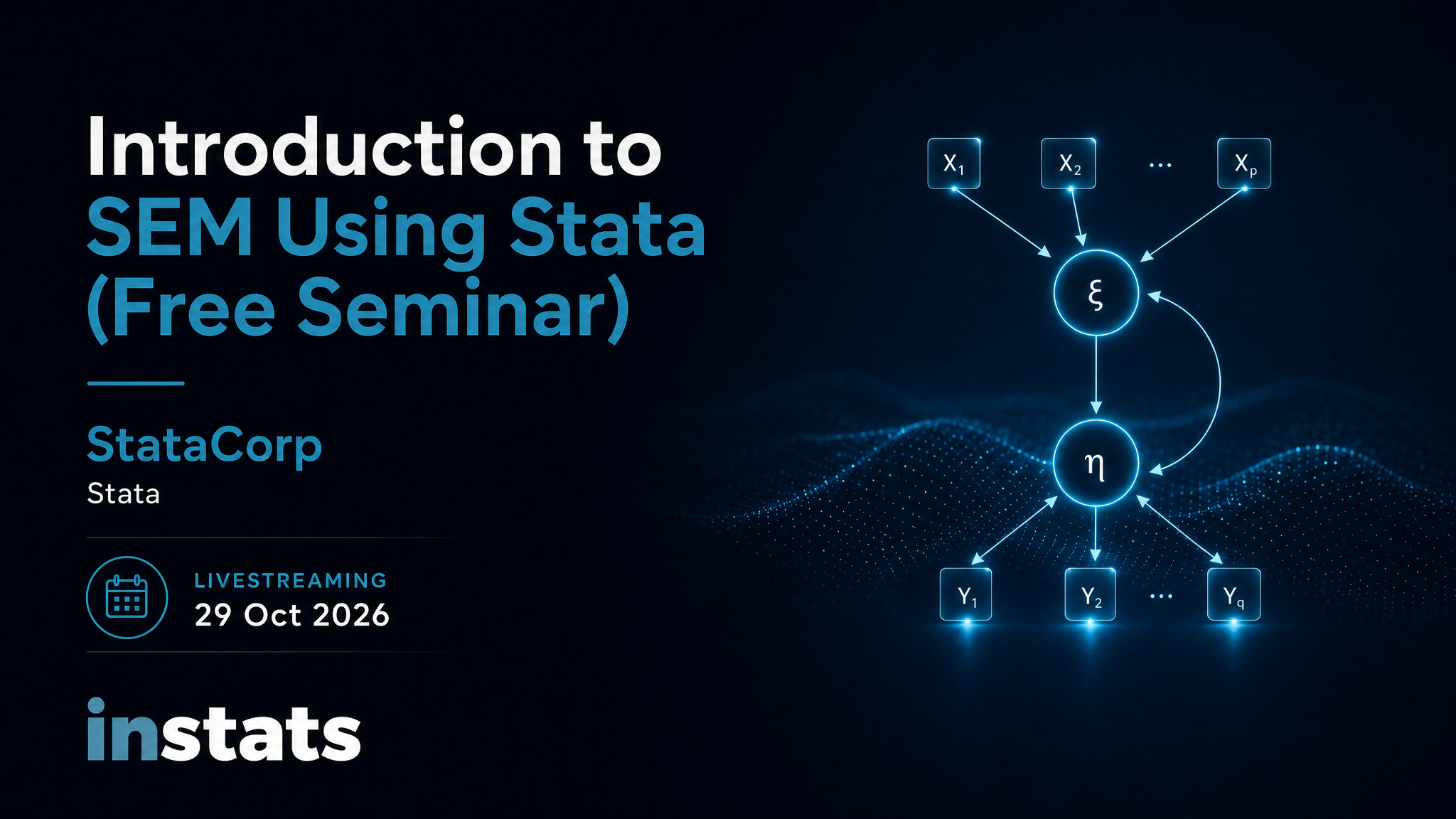 Introduction to SEM Using Stata (Free Seminar)

StataCorp
Stata

LIVESTREAMING
29 Oct 2026

instats

$X_1$ $X_2$ ... $X_p$

$\xi$

$\eta$

$Y_1$ $Y_2$ ... $Y_q$